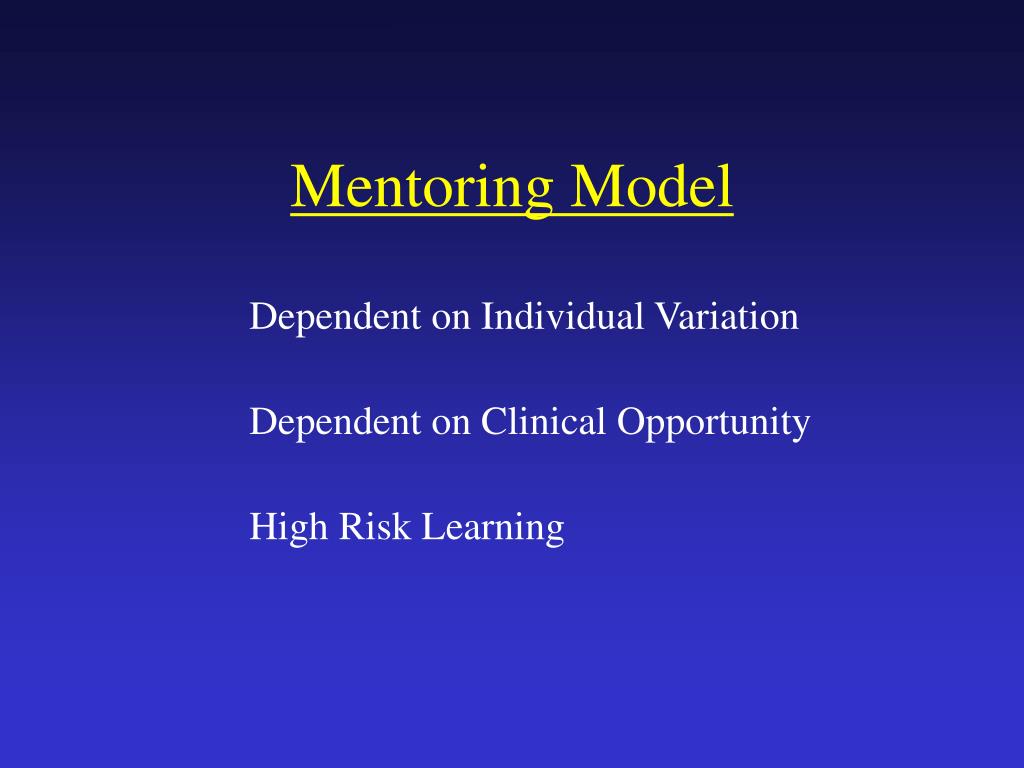 Mentoring Model

Dependent on Individual Variation

Dependent on Clinical Opportunity

High Risk Learning